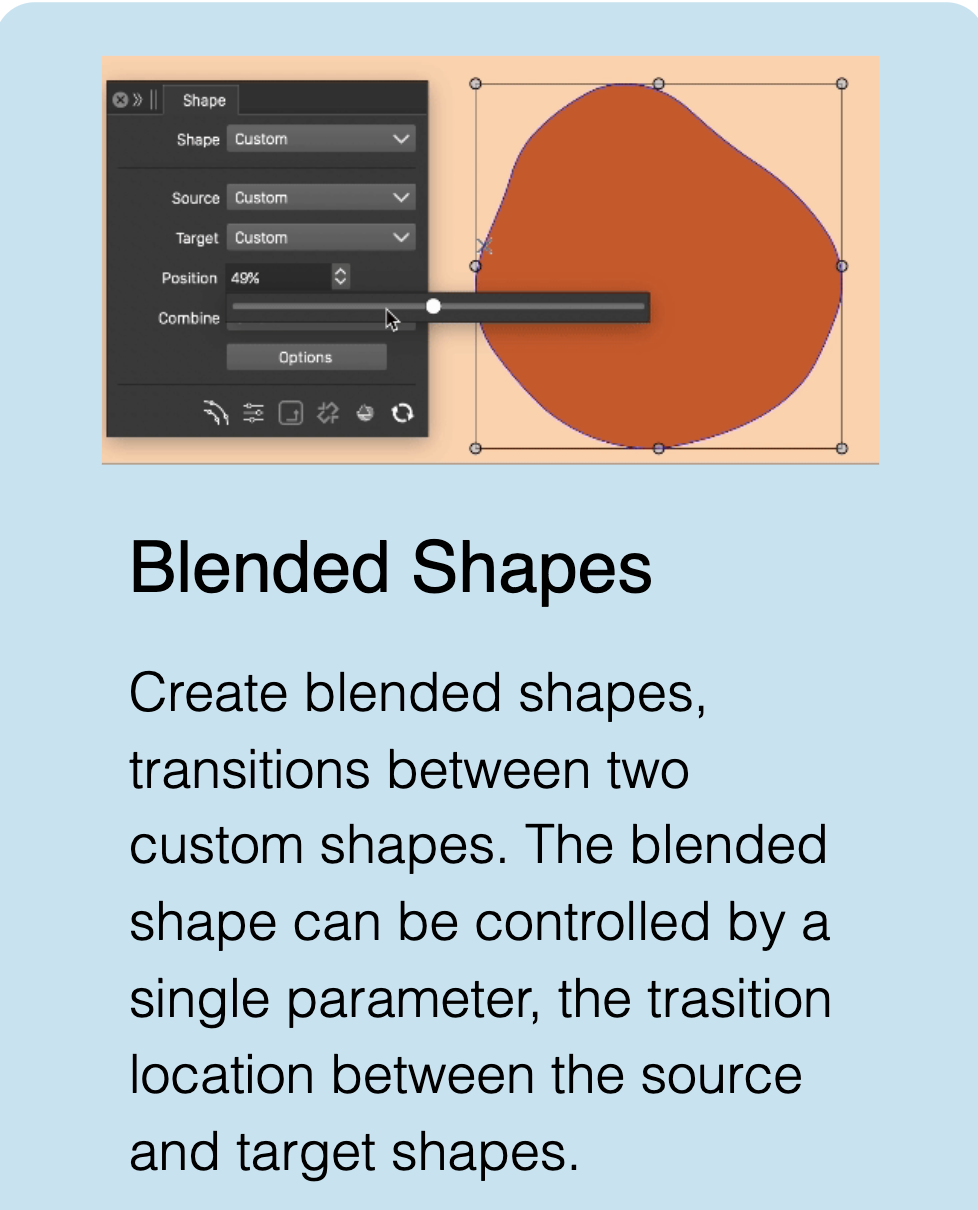 Shape

Shape Custom

Source Custom

Target Custom

Position 49%

Combine

Options

Blended Shapes

Create blended shapes, transitions between two custom shapes. The blended shape can be controlled by a single parameter, the trasition location between the source and target shapes.